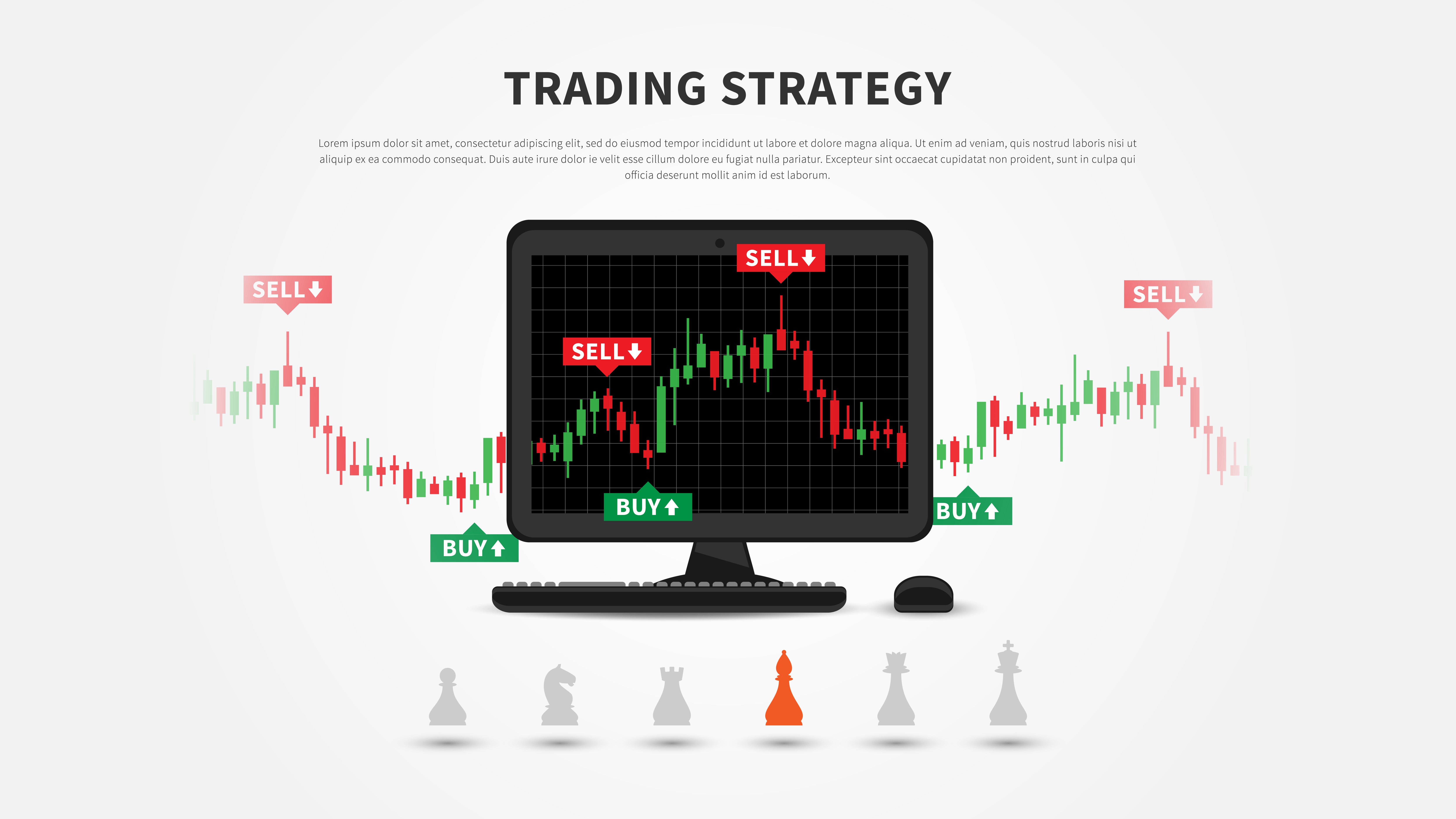 TRADING STRATEGY

Lorem ipsum dolor sit amet, consectetur adipiscing elit, sed do eiusmod tempor incididunt ut labore et dolore magna aliqua. Ut enim ad veniam, quis nostrud laboris nisi ut aliquip ex ea commodo consequat. Duis aute irure dolor ie velit esse cillum dolore eu fugiat nulla pariatur. Excepteur sint occaecat cupidatat non proident, sunt in culpa qui officia deserunt mollit anim id est laborum.

SELL

SELL

SELL

SELL

BUY

BUY

BUY